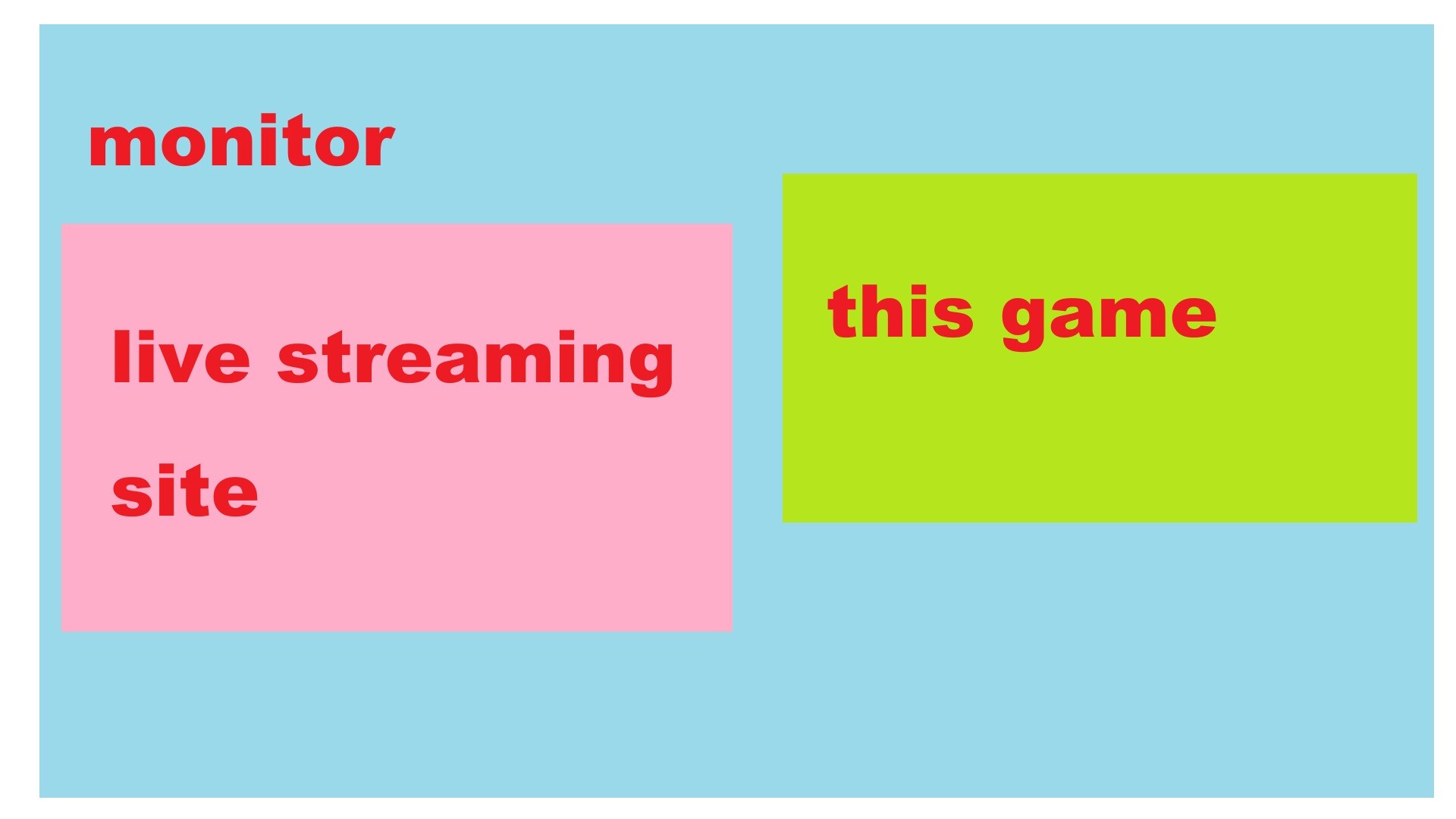 monitor

live streaming site

this game